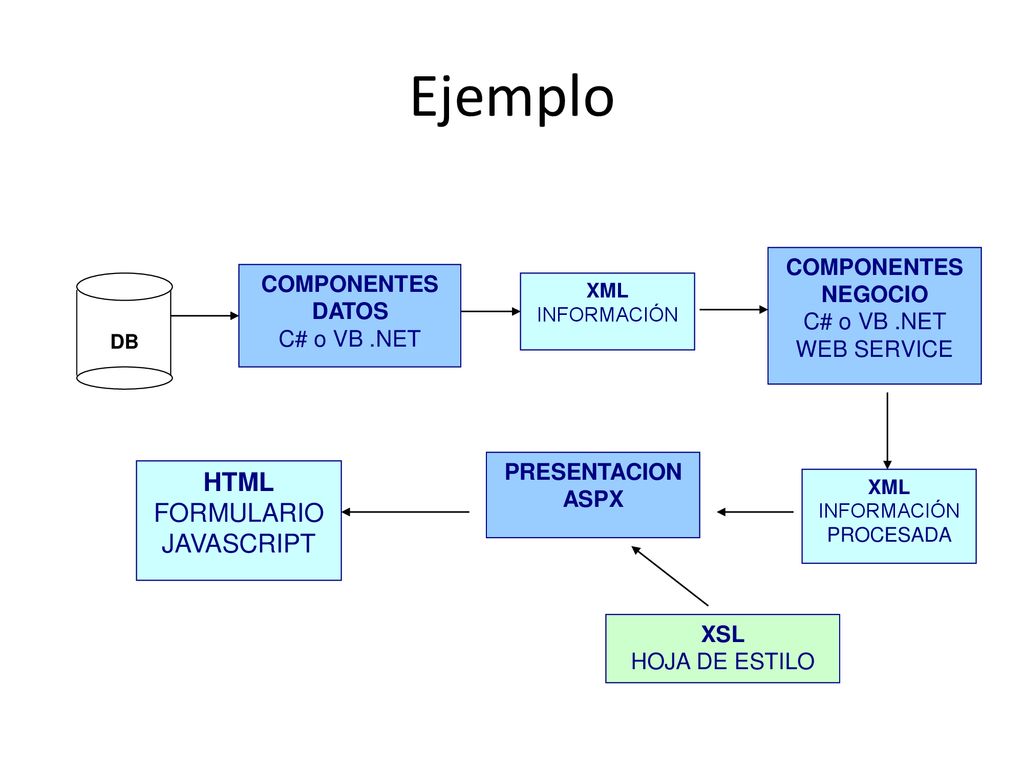 Ejemplo

DB

COMPONENTES
DATOS
C# o VB .NET

XML
INFORMACIÓN

COMPONENTES
NEGOCIO
C# o VB .NET
WEB SERVICE

XML
INFORMACIÓN
PROCESADA

PRESENTACION
ASPX

HTML
FORMULARIO
JAVASCRIPT

XSL
HOJA DE ESTILO